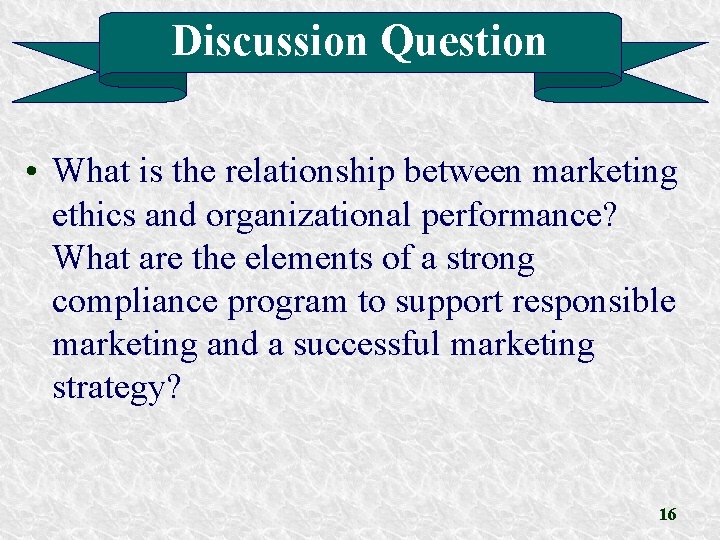 Discussion Question

• What is the relationship between marketing ethics and organizational performance? What are the elements of a strong compliance program to support responsible marketing and a successful marketing strategy?

16